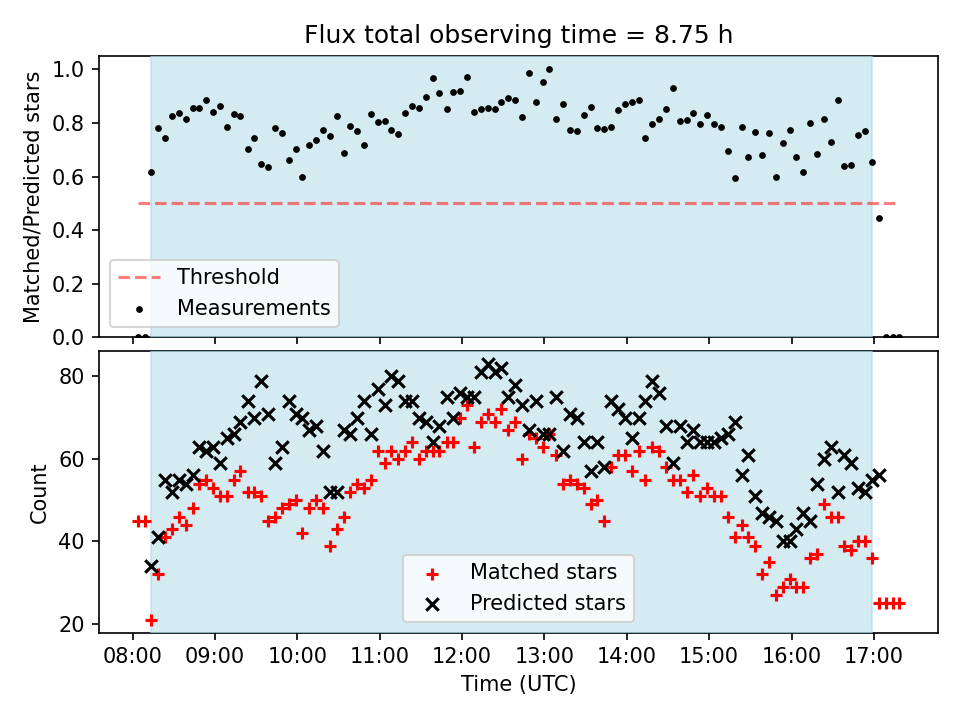 Flux total observing time = 8.75 h

Matched/Predicted stars

1.0
0.8
0.6
0.4
0.2
0.0

Threshold
Measurements

Count

80
60
40
20

Matched stars
Predicted stars

08:00 09:00 10:00 11:00 12:00 13:00 14:00 15:00 16:00 17:00

Time (UTC)